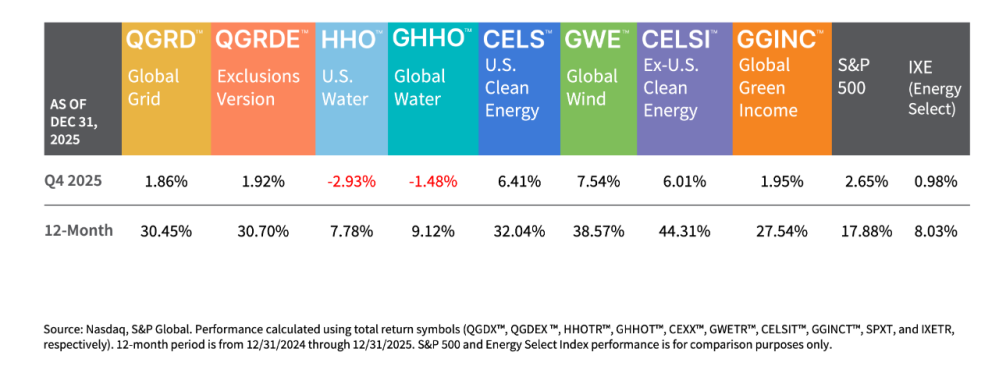 | AS OF DEC 31, 2025 | QGRD™ Global Grid | QGRDE™ Exclusions Version | HHO™ U.S. Water | GHHO™ Global Water | CELS™ U.S. Clean Energy | GWE™ Global Wind | CELSI™ Ex-U.S. Clean Energy | GGINC™ Global Green Income | S&P 500 | IXE (Energy Select) |
|---|---|---|---|---|---|---|---|---|---|---|
| Q4 2025 | 1.86% | 1.92% | -2.93% | -1.48% | 6.41% | 7.54% | 6.01% | 1.95% | 2.65% | 0.98% |
| 12-Month | 30.45% | 30.70% | 7.78% | 9.12% | 32.04% | 38.57% | 44.31% | 27.54% | 17.88% | 8.03% |

Source: Nasdaq, S&P Global. Performance calculated using total return symbols (QGDX™, QGDEX ™, HHOTR™, GHHOT™, CEXX™, GWETR™, CELSIT™, GGINCT™, SPXT, and IXETR, respectively). 12-month period is from 12/31/2024 through 12/31/2025. S&P 500 and Energy Select Index performance is for comparison purposes only.